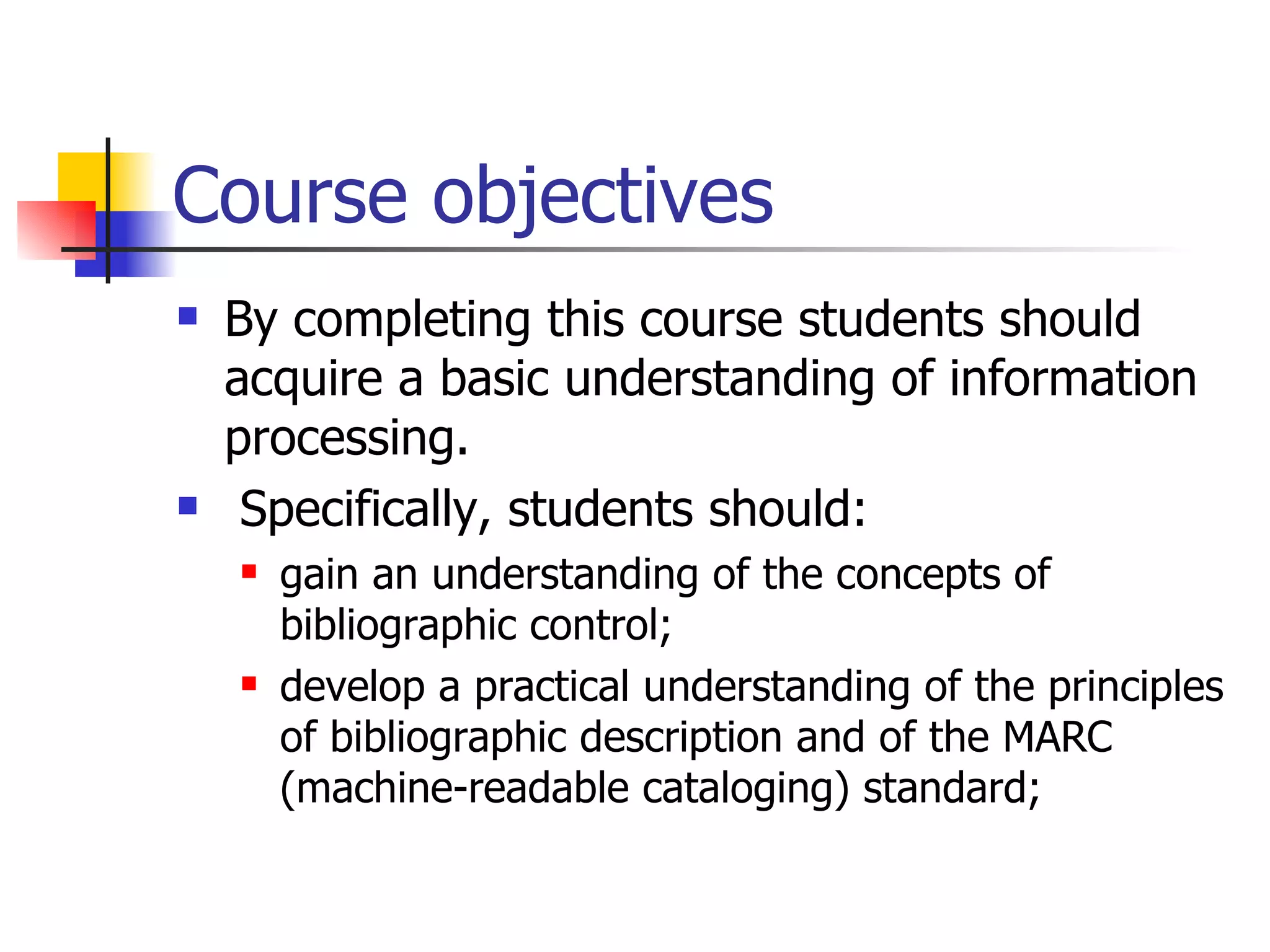 Course objectives

- By completing this course students should acquire a basic understanding of information processing.
- Specifically, students should:
  - gain an understanding of the concepts of bibliographic control;
  - develop a practical understanding of the principles of bibliographic description and of the MARC (machine-readable cataloging) standard;